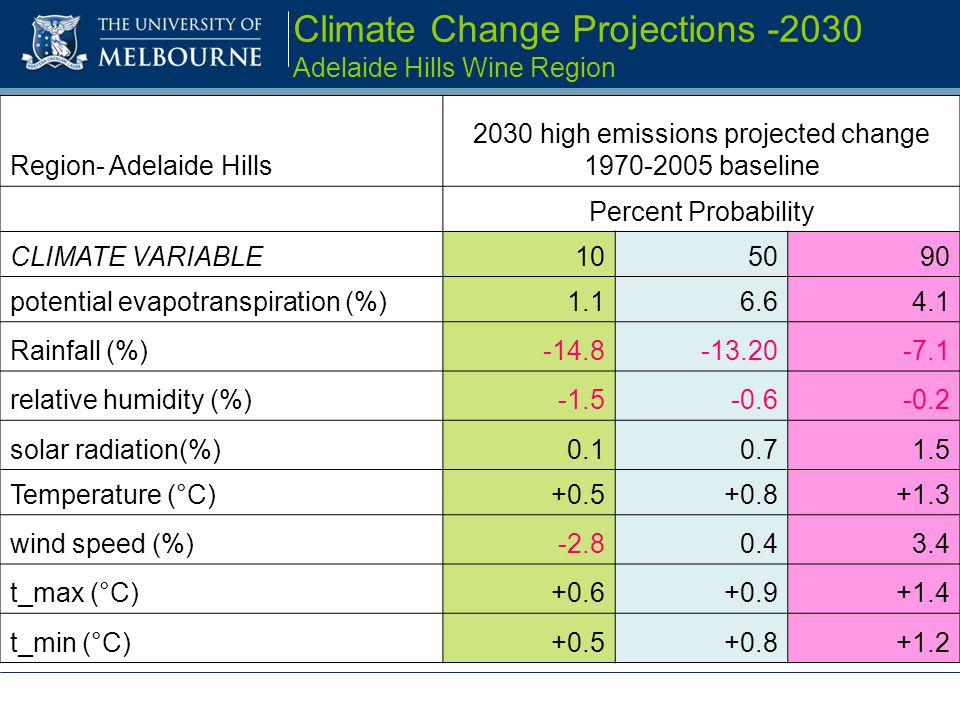 THE UNIVERSITY OF MELBOURNE

Climate Change Projections -2030
Adelaide Hills Wine Region

| Region- Adelaide Hills | 2030 high emissions projected change 1970-2005 baseline | | |
|---|---|---|---|
| | Percent Probability | | |
| CLIMATE VARIABLE | 10 | 50 | 90 |
| potential evapotranspiration (%) | 1.1 | 6.6 | 4.1 |
| Rainfall (%) | -14.8 | -13.20 | -7.1 |
| relative humidity (%) | -1.5 | -0.6 | -0.2 |
| solar radiation(%) | 0.1 | 0.7 | 1.5 |
| Temperature (°C) | +0.5 | +0.8 | +1.3 |
| wind speed (%) | -2.8 | 0.4 | 3.4 |
| t_max (°C) | +0.6 | +0.9 | +1.4 |
| t_min (°C) | +0.5 | +0.8 | +1.2 |